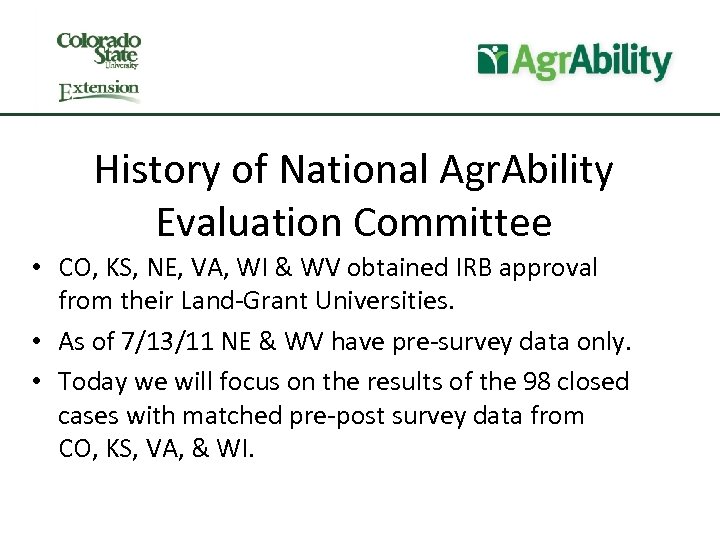 Colorado State University Extension

AgrAbility

History of National AgrAbility Evaluation Committee

• CO, KS, NE, VA, WI & WV obtained IRB approval from their Land-Grant Universities.
• As of 7/13/11 NE & WV have pre-survey data only.
• Today we will focus on the results of the 98 closed cases with matched pre-post survey data from CO, KS, VA, & WI.